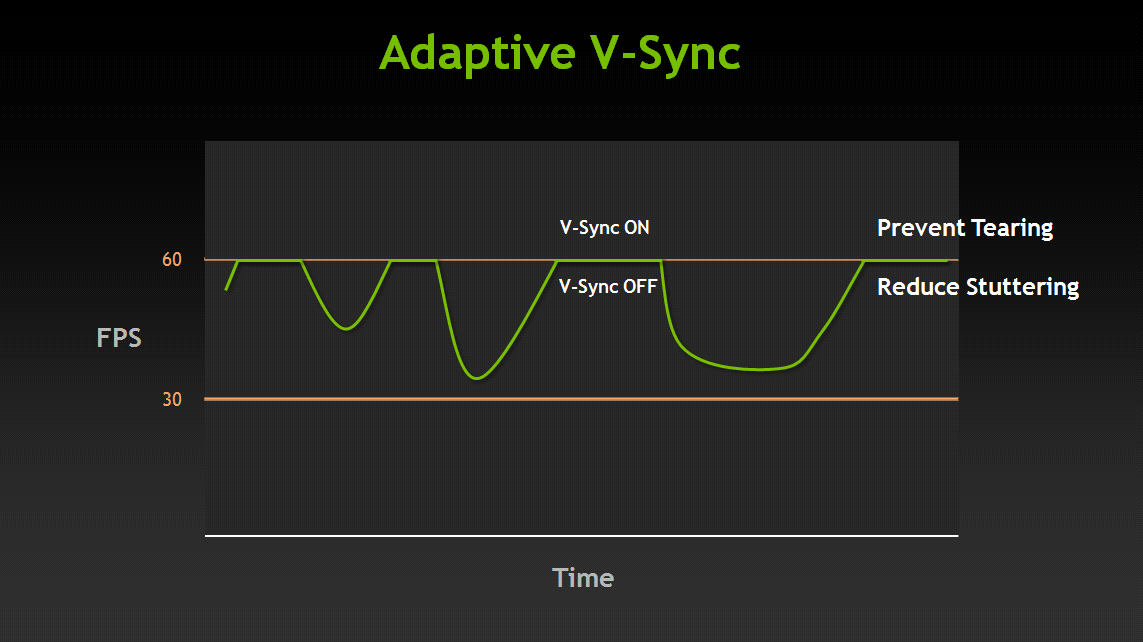 Adaptive V-Sync

V-Sync ON

Prevent Tearing

60

V-Sync OFF

Reduce Stuttering

FPS

30

Time